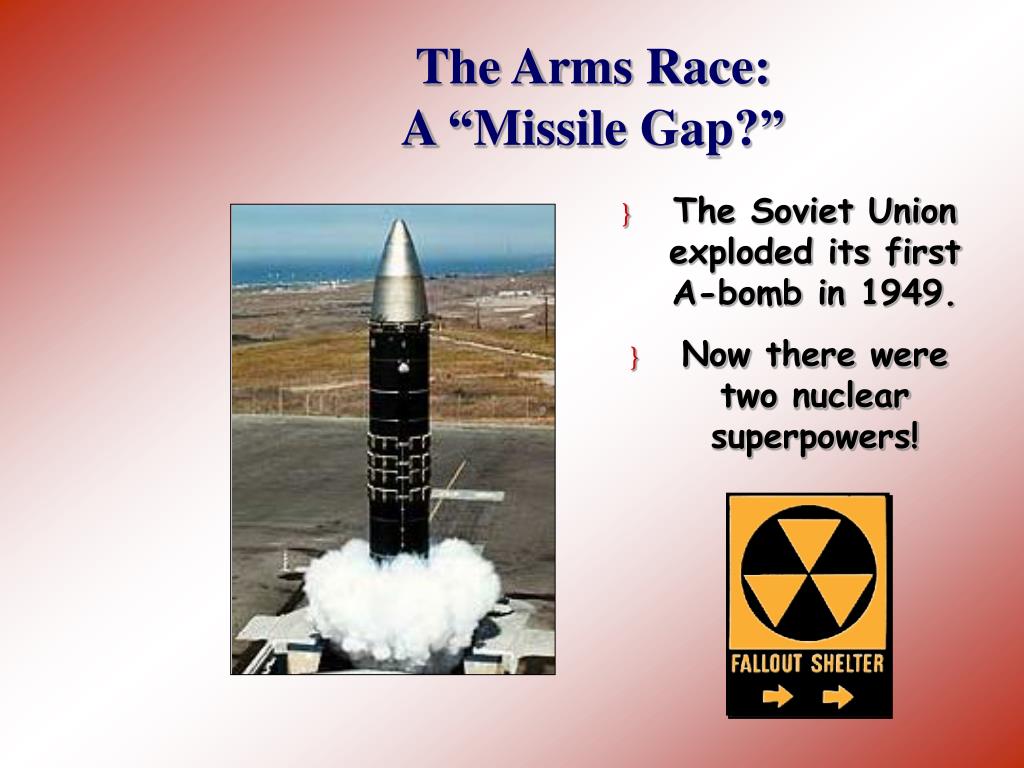 The Arms Race:
A “Missile Gap?”

} The Soviet Union exploded its first A-bomb in 1949.

} Now there were two nuclear superpowers!

FALLOUT SHELTER